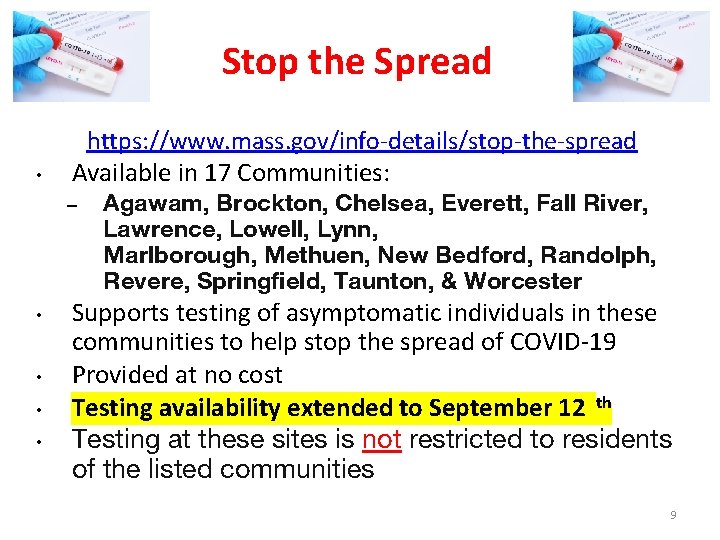 Stop the Spread

https://www.mass.gov/info-details/stop-the-spread

• Available in 17 Communities:
– Agawam, Brockton, Chelsea, Everett, Fall River, Lawrence, Lowell, Lynn, Marlborough, Methuen, New Bedford, Randolph, Revere, Springfield, Taunton, & Worcester
• Supports testing of asymptomatic individuals in these communities to help stop the spread of COVID-19
• Provided at no cost
• Testing availability extended to September 12 th
• Testing at these sites is not restricted to residents of the listed communities

9